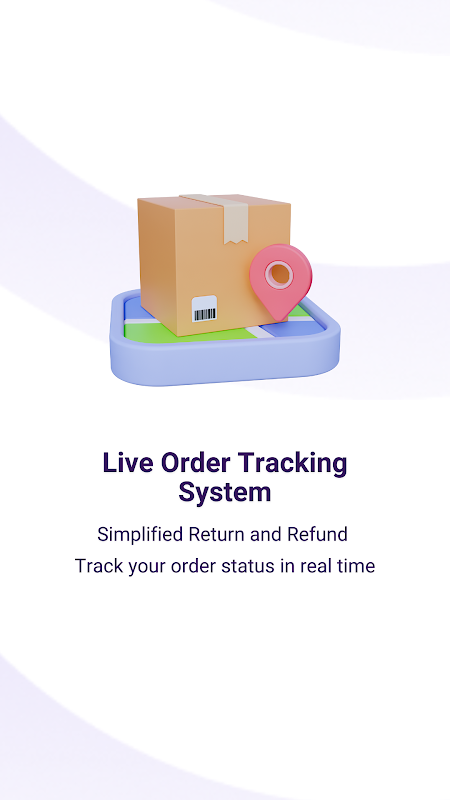 Live Order Tracking System

Simplified Return and Refund

Track your order status in real time